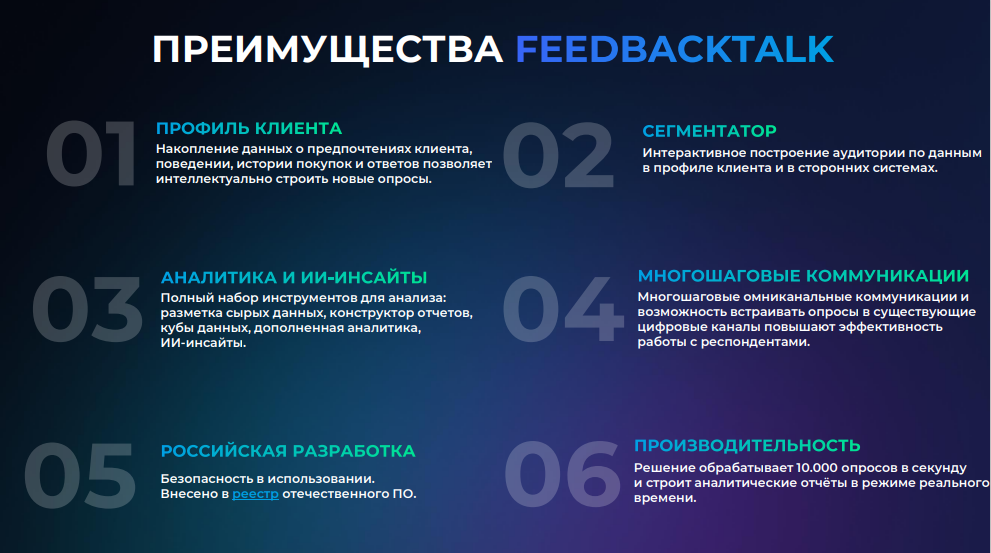 ПРЕИМУЩЕСТВА FEEDBACKTALK

01
ПРОФИЛЬ КЛИЕНТА
Накопление данных о предпочтениях клиента, поведении, истории покупок и ответов позволяет интеллектуально строить новые опросы.

02
СЕГМЕНТАТОР
Интерактивное построение аудитории по данным в профиле клиента и в сторонних системах.

03
АНАЛИТИКА И ИИ-ИНСАЙТЫ
Полный набор инструментов для анализа: разметка сырых данных, конструктор отчетов, кубы данных, дополненная аналитика, ИИ-инсайты.

04
МНОГОШАГОВЫЕ КОММУНИКАЦИИ
Многошаговые омниканальные коммуникации и возможность встраивать опросы в существующие цифровые каналы повышают эффективность работы с респондентами.

05
РОССИЙСКАЯ РАЗРАБОТКА
Безопасность в использовании.
Внесено в реестр отечественного ПО.

06
ПРОИЗВОДИТЕЛЬНОСТЬ
Решение обрабатывает 10.000 опросов в секунду и строит аналитические отчёты в режиме реального времени.